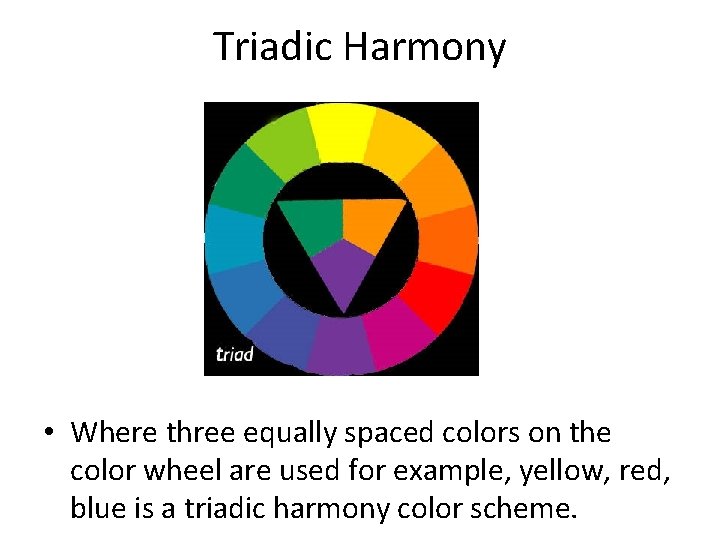 Triadic Harmony

triad

• Where three equally spaced colors on the color wheel are used for example, yellow, red, blue is a triadic harmony color scheme.